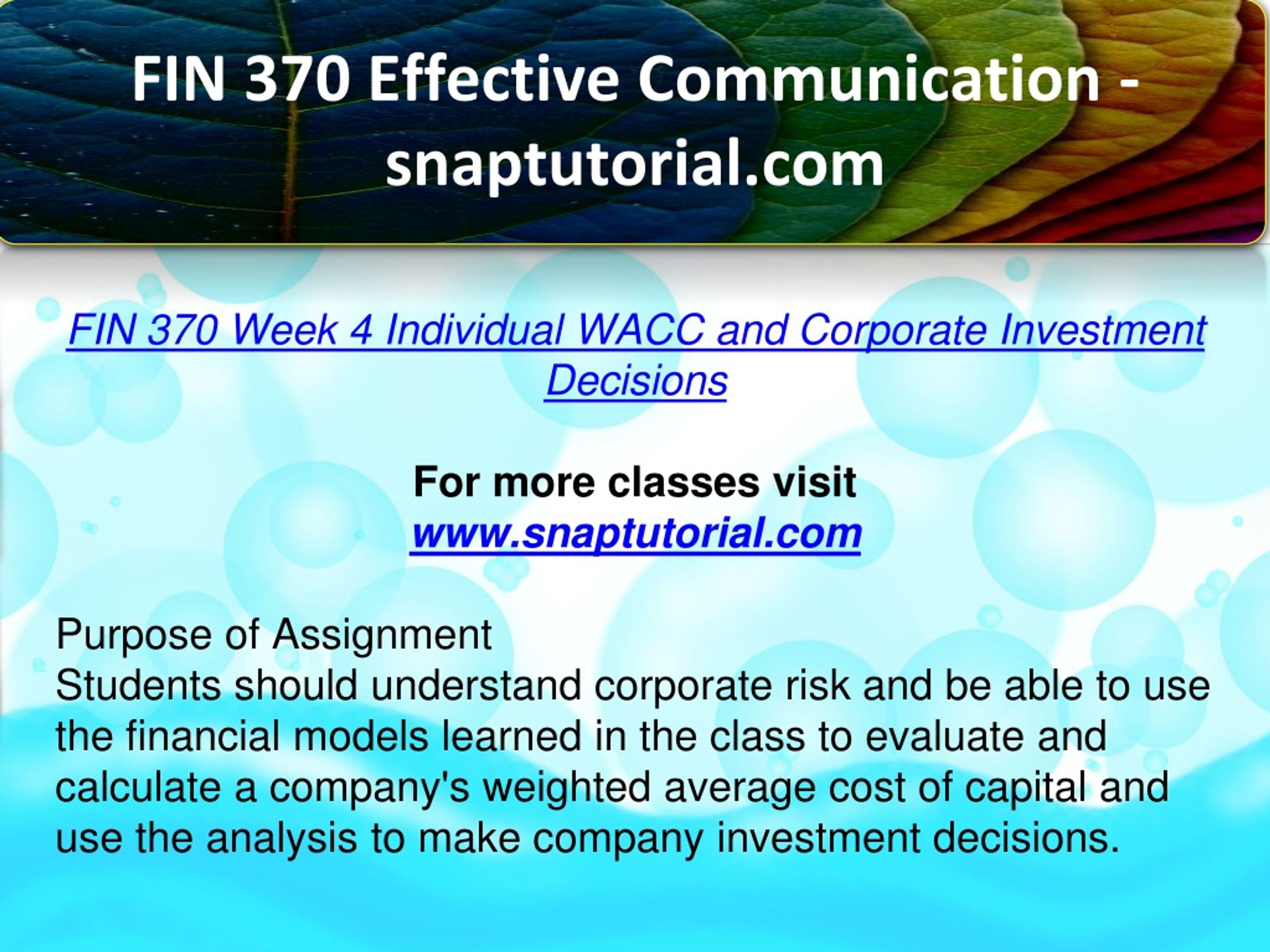 FIN 370 Effective Communication - snaptutorial.com

FIN 370 Week 4 Individual WACC and Corporate Investment Decisions

For more classes visit
www.snaptutorial.com

Purpose of Assignment
Students should understand corporate risk and be able to use the financial models learned in the class to evaluate and calculate a company's weighted average cost of capital and use the analysis to make company investment decisions.